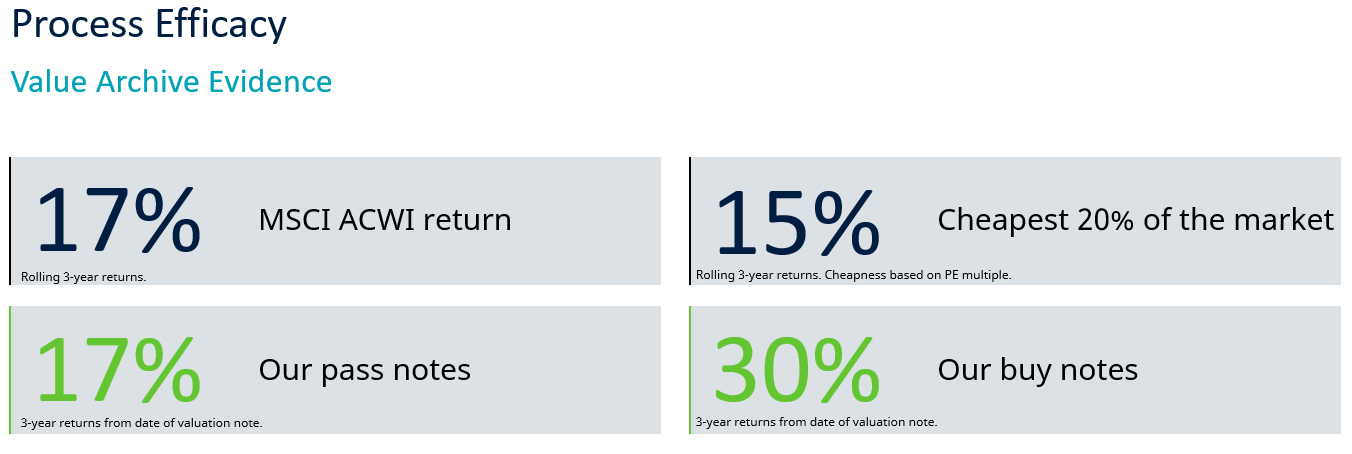 Process Efficacy

Value Archive Evidence

17% MSCI ACWI return
Rolling 3-year returns.

15% Cheapest 20% of the market
Rolling 3-year returns. Cheapness based on PE multiple.

17% Our pass notes
3-year returns from date of valuation note.

30% Our buy notes
3-year returns from date of valuation note.